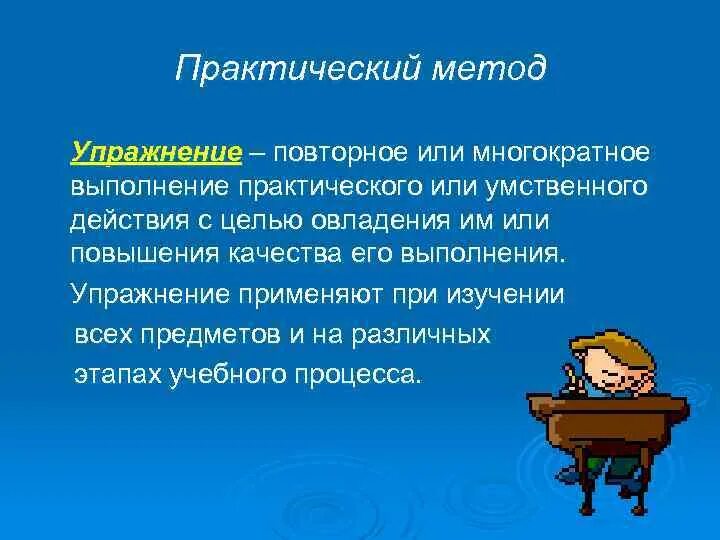 Практический метод

Упражнение – повторное или многократное выполнение практического или умственного действия с целью овладения им или повышения качества его выполнения.

Упражнение применяют при изучении всех предметов и на различных этапах учебного процесса.